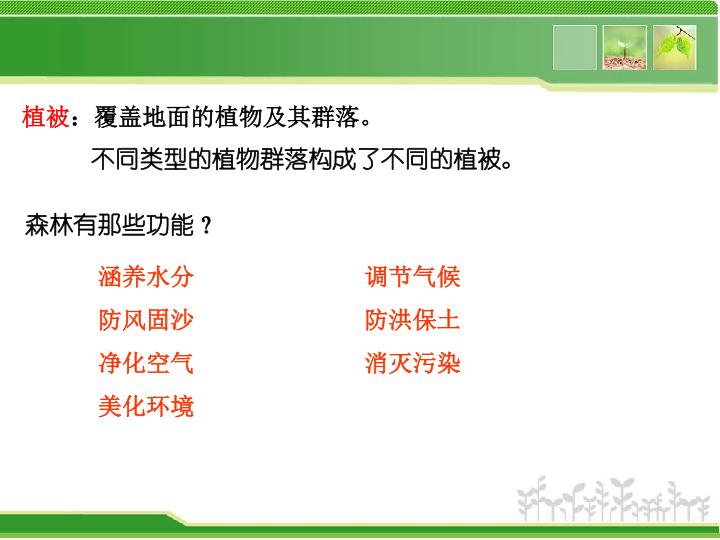 植被：覆盖地面的植物及其群落。

不同类型的植物群落构成了不同的植被。

森林有那些功能？

涵养水分

防风固沙

净化空气

美化环境

调节气候

防洪保土

消灭污染